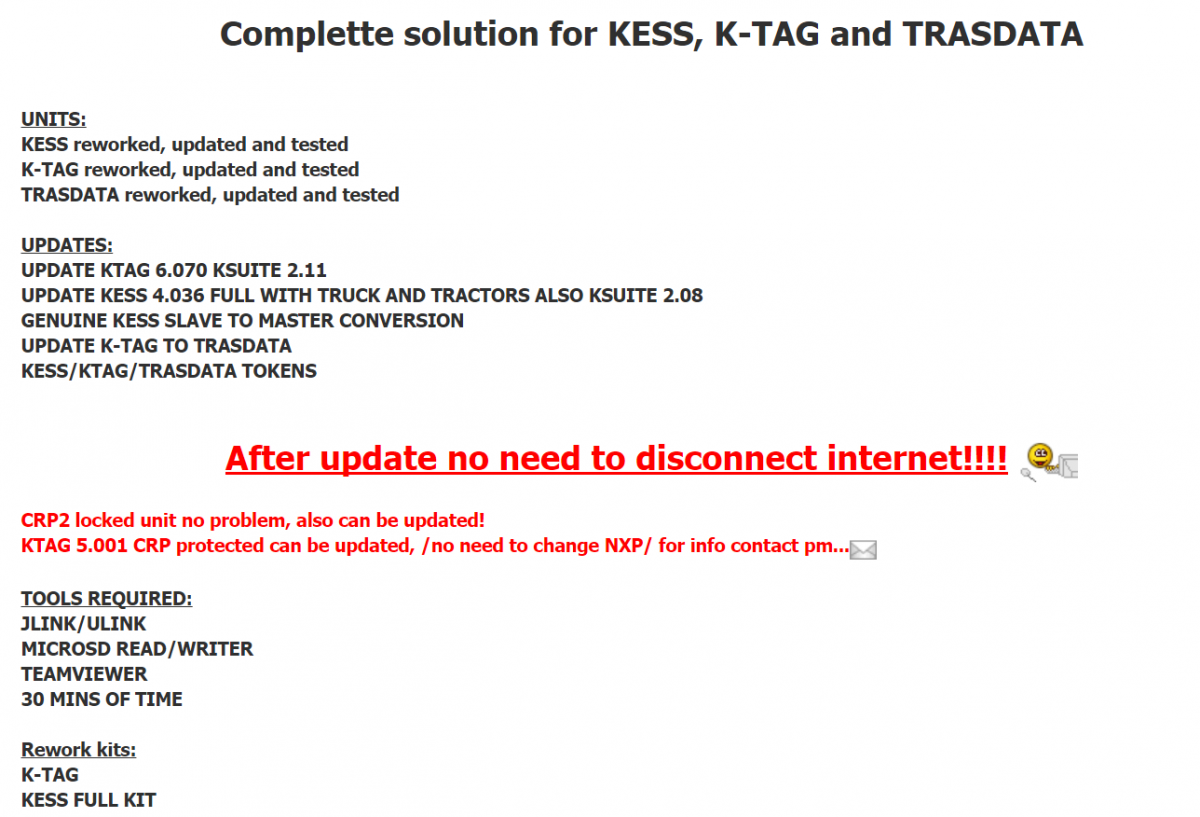 Complette solution for KESS, K-TAG and TRASDATA

UNITS:
KESS reworked, updated and tested
K-TAG reworked, updated and tested
TRASDATA reworked, updated and tested

UPDATES:
UPDATE KTAG 6.070 KSUITE 2.11
UPDATE KESS 4.036 FULL WITH TRUCK AND TRACTORS ALSO KSUITE 2.08
GENUINE KESS SLAVE TO MASTER CONVERSION
UPDATE K-TAG TO TRASDATA
KESS/KTAG/TRASDATA TOKENS

After update no need to disconnect internet!!!!

CRP2 locked unit no problem, also can be updated!
KTAG 5.001 CRP protected can be updated, /no need to change NXP/ for info contact pm...

TOOLS REQUIRED:
JLINK/ULINK
MICROSD READ/WRITER
TEAMVIEWER
30 MINS OF TIME

Rework kits:
K-TAG
KESS FULL KIT